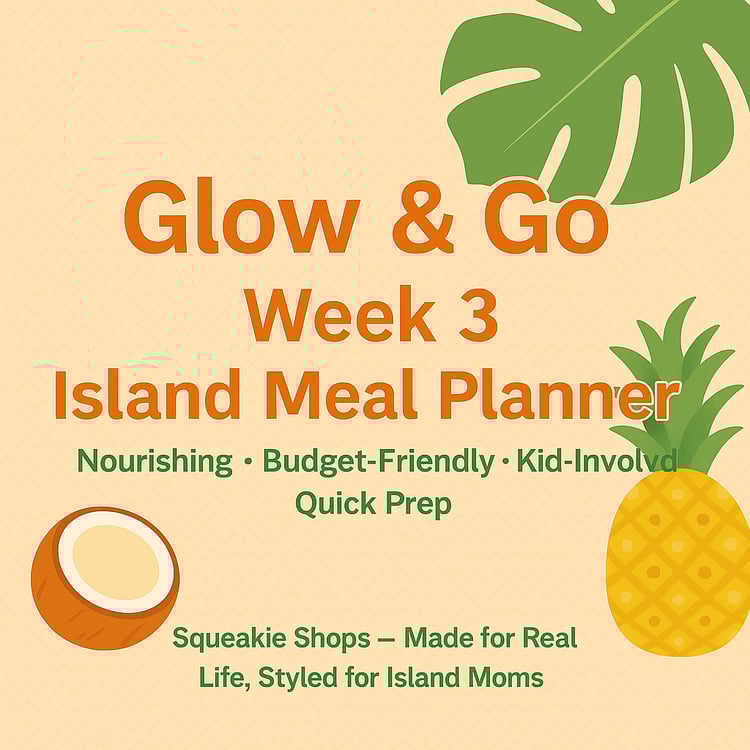 Glow & Go
Week 3
Island Meal Planner

Nourishing • Budget-Friendly • Kid-Involvd
Quick Prep

Squeakie Shops — Made for Real Life, Styled for Island Moms